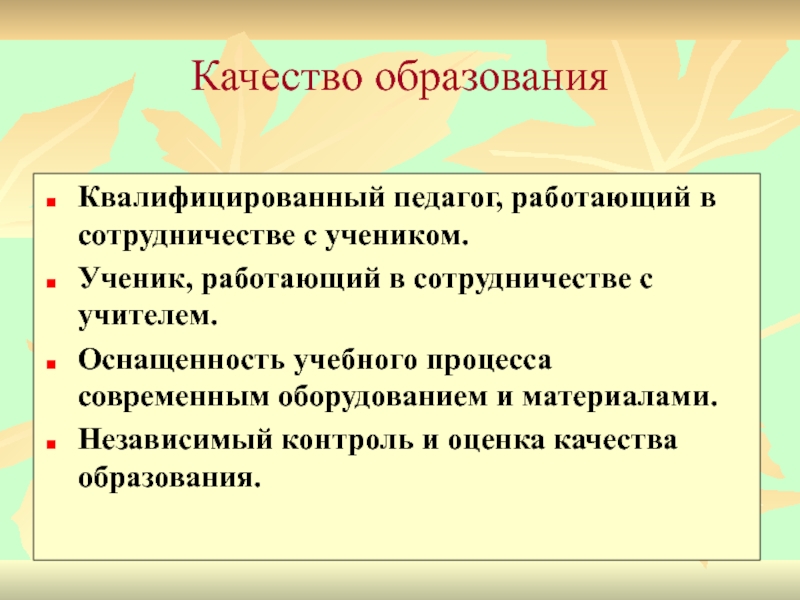 Качество образования

- Квалифицированный педагог, работающий в сотрудничестве с учеником.
- Ученик, работающий в сотрудничестве с учителем.
- Оснащенность учебного процесса современным оборудованием и материалами.
- Независимый контроль и оценка качества образования.